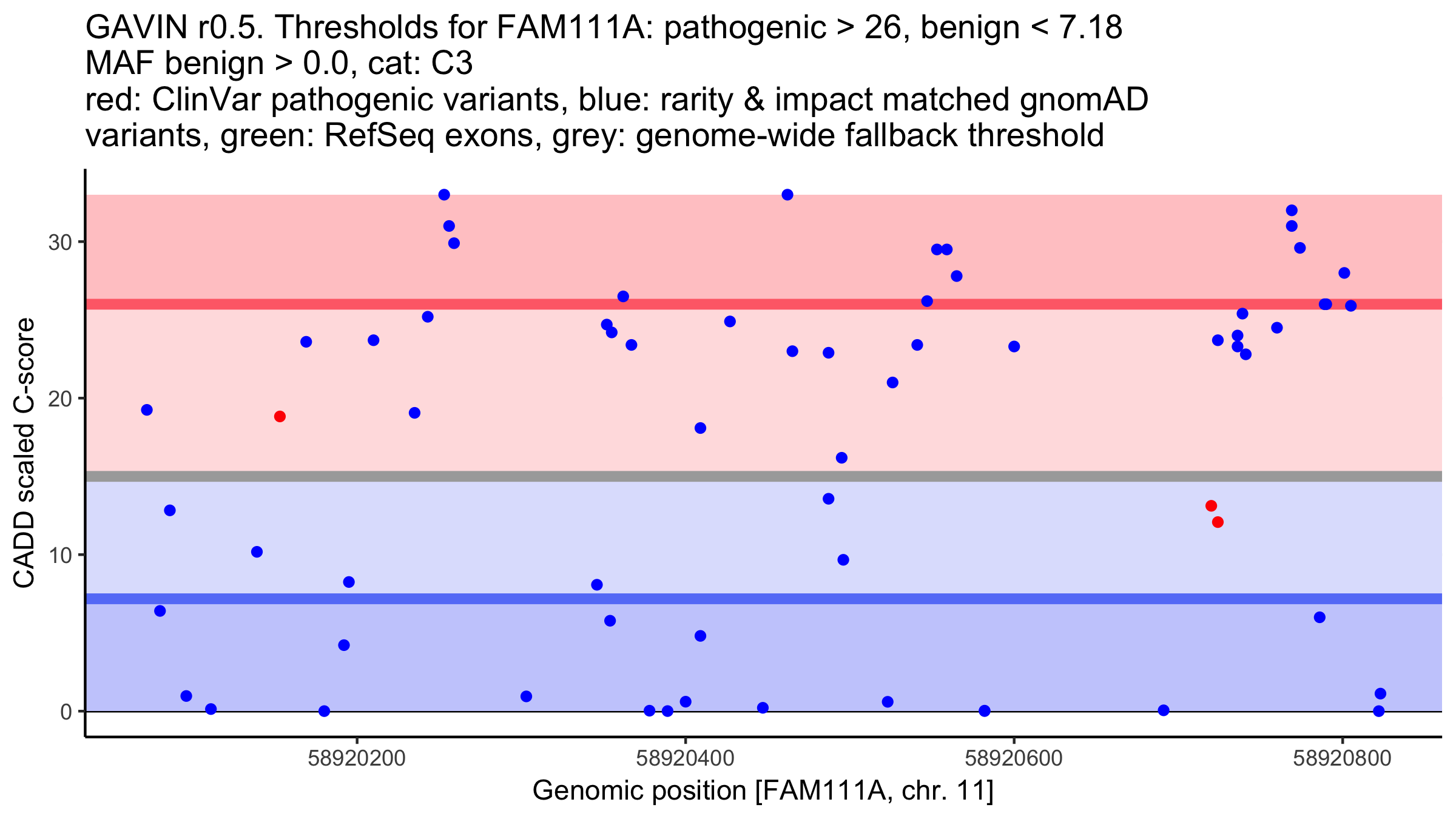 GAVIN r0.5. Thresholds for FAM111A: pathogenic > 26, benign < 7.18
MAF benign > 0.0, cat: C3
red: ClinVar pathogenic variants, blue: rarity & impact matched gnomAD variants, green: RefSeq exons, grey: genome-wide fallback threshold

CADD scaled C-score

30
20
10
0

58920200
58920400
58920600
58920800

Genomic position [FAM111A, chr. 11]